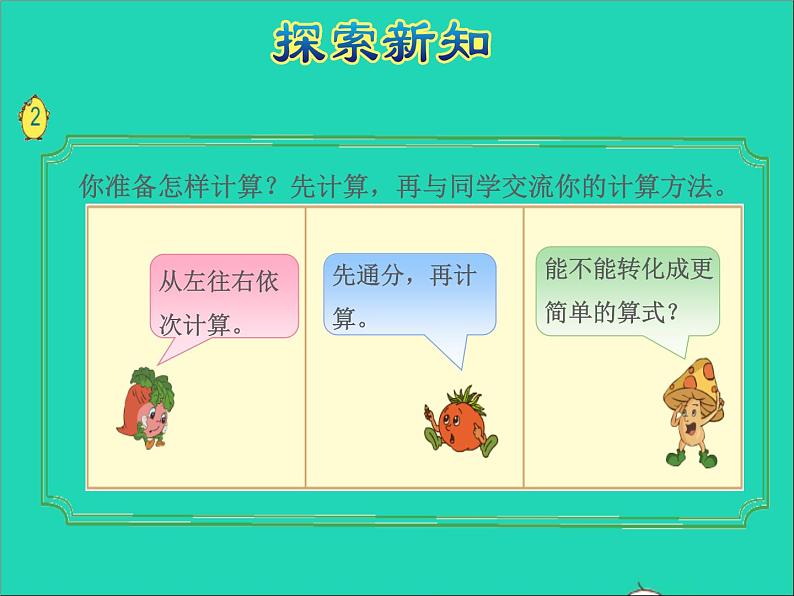 探索新知

2

你准备怎样计算？先计算，再与同学交流你的计算方法。

从左往右依次计算。

先通分，再计算。

能不能转化成更简单的算式？